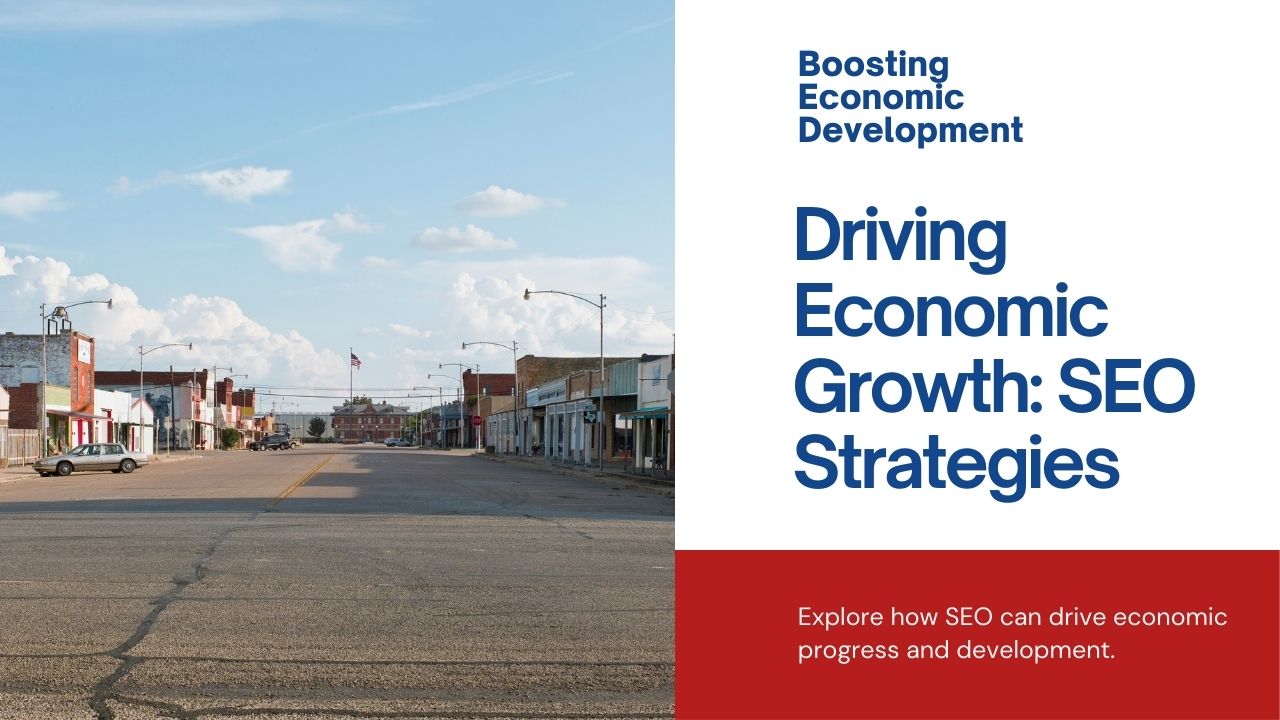 Boosting Economic Development

Driving Economic Growth: SEO Strategies

Explore how SEO can drive economic progress and development.